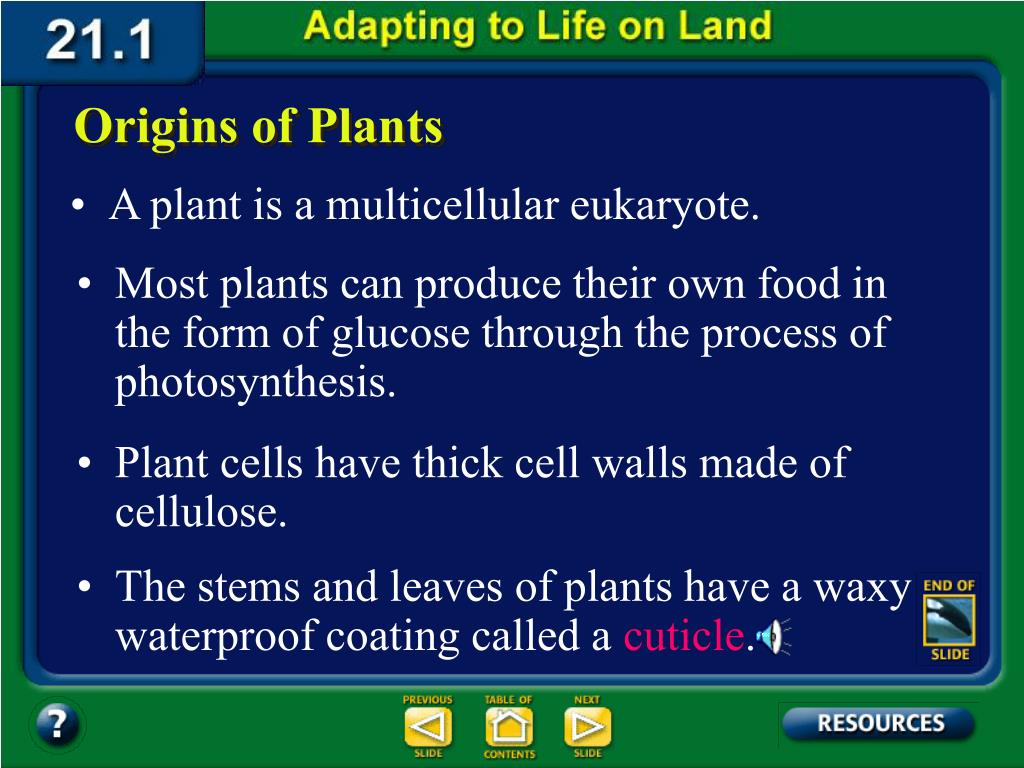 21.1

Adapting to Life on Land

Origins of Plants

• A plant is a multicellular eukaryote.

• Most plants can produce their own food in the form of glucose through the process of photosynthesis.

• Plant cells have thick cell walls made of cellulose.

• The stems and leaves of plants have a waxy waterproof coating called a cuticle.

END OF SLIDE

?

PREVIOUS SLIDE

TABLE OF CONTENTS

NEXT SLIDE

RESOURCES